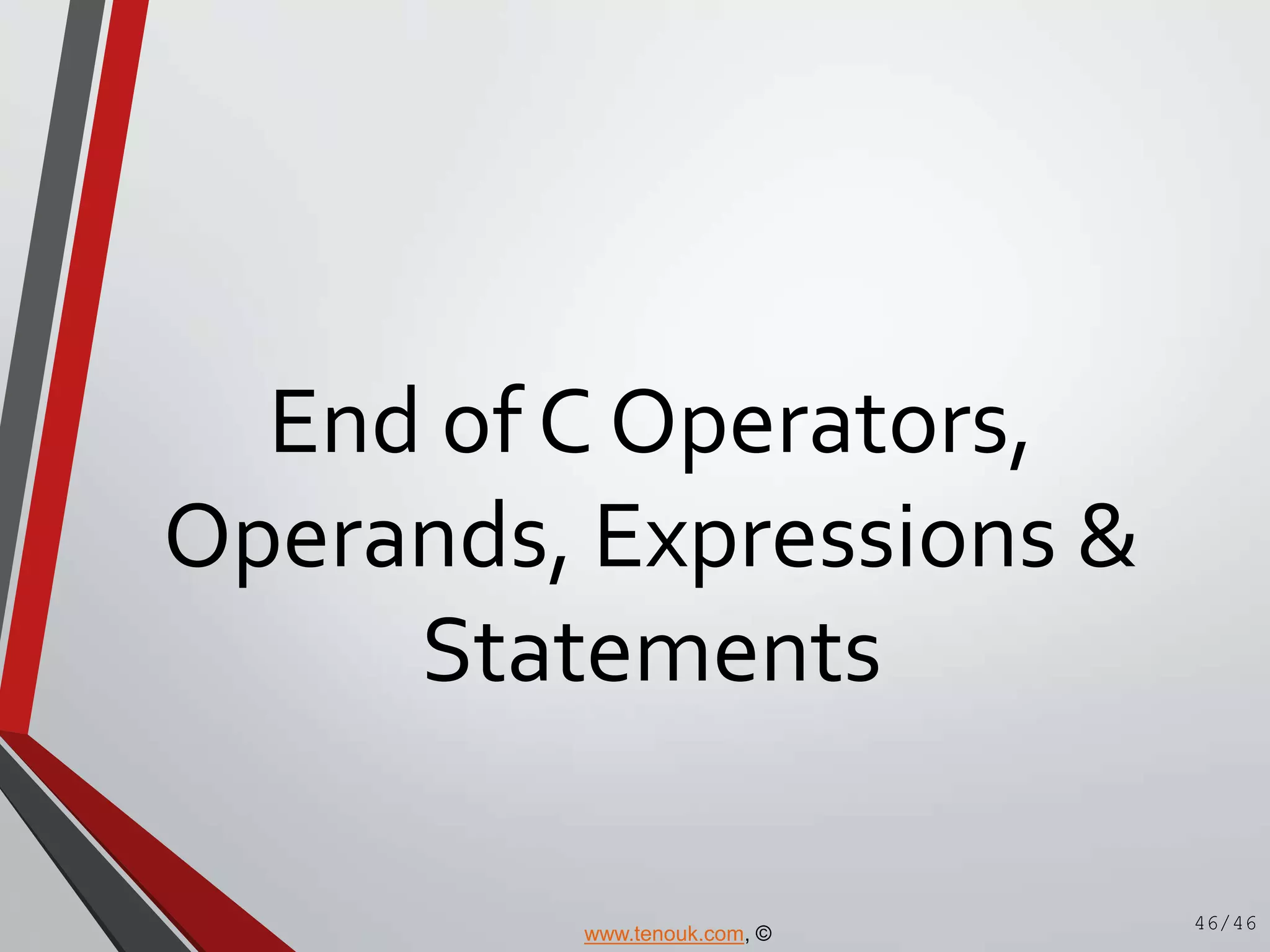 End of C Operators, Operands, Expressions & Statements

www.tenouk.com, ©

46/46